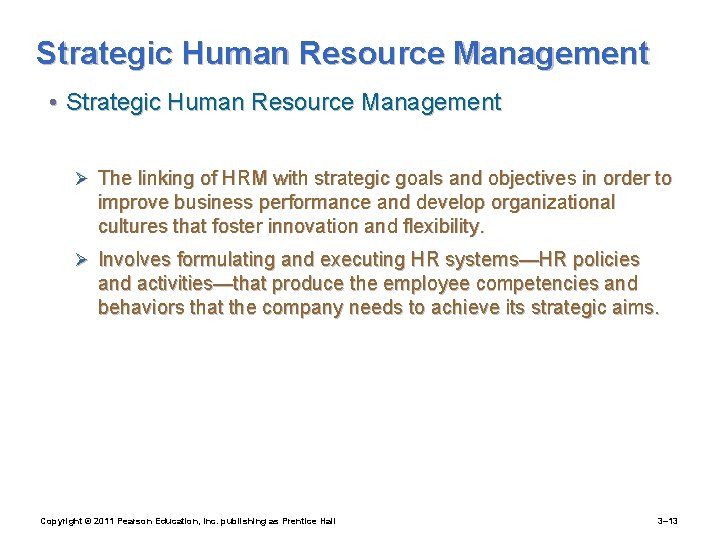 Strategic Human Resource Management

• Strategic Human Resource Management

➢ The linking of HRM with strategic goals and objectives in order to improve business performance and develop organizational cultures that foster innovation and flexibility.

➢ Involves formulating and executing HR systems—HR policies and activities—that produce the employee competencies and behaviors that the company needs to achieve its strategic aims.

Copyright © 2011 Pearson Education, Inc. publishing as Prentice Hall

3–13